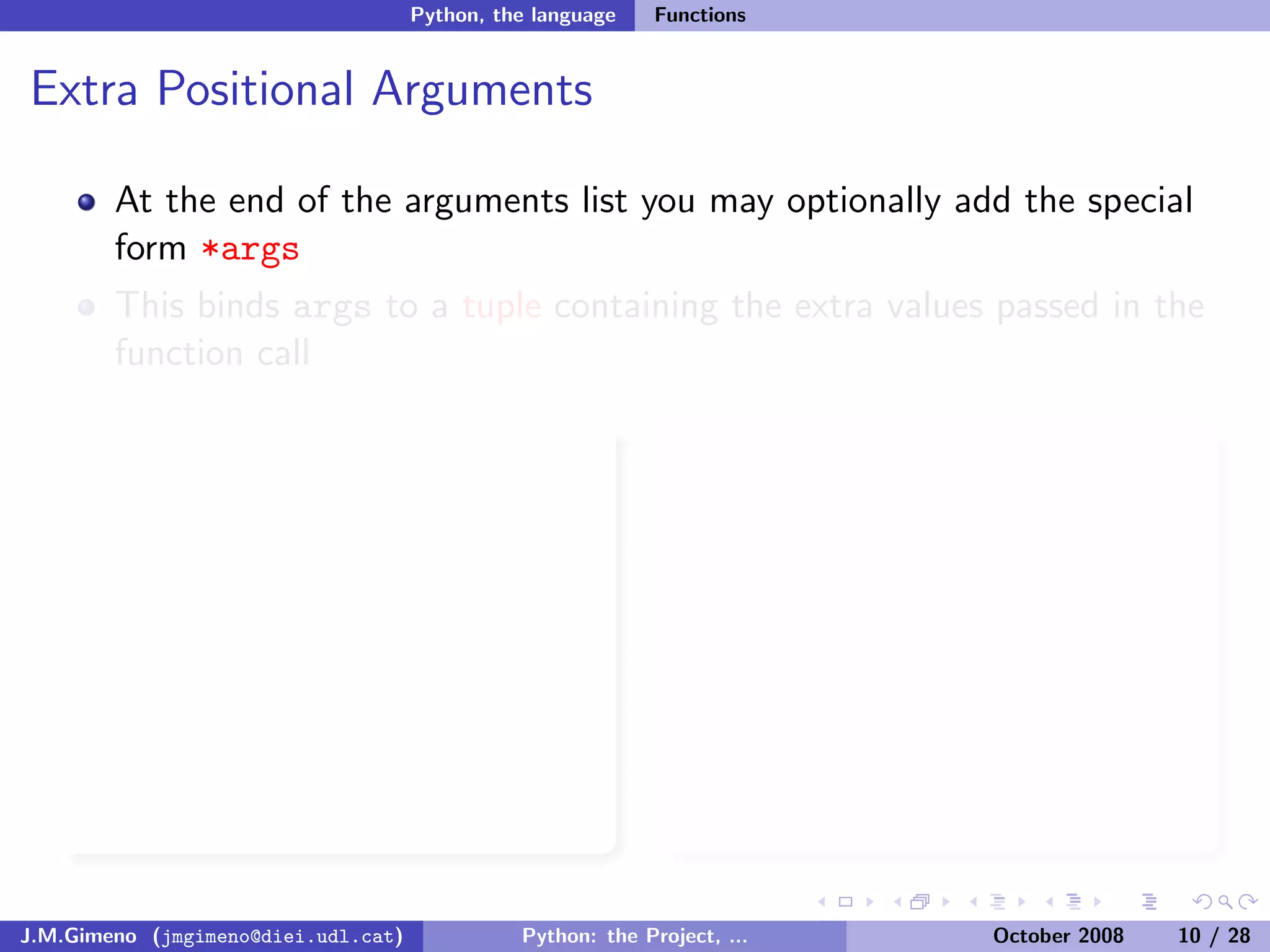 Python, the language Functions

Extra Positional Arguments

- At the end of the arguments list you may optionally add the special form *args
- This binds args to a tuple containing the extra values passed in the function call

J.M.Gimeno (jmgimeno@diei.udl.cat) Python: the Project, ... October 2008 10 / 28